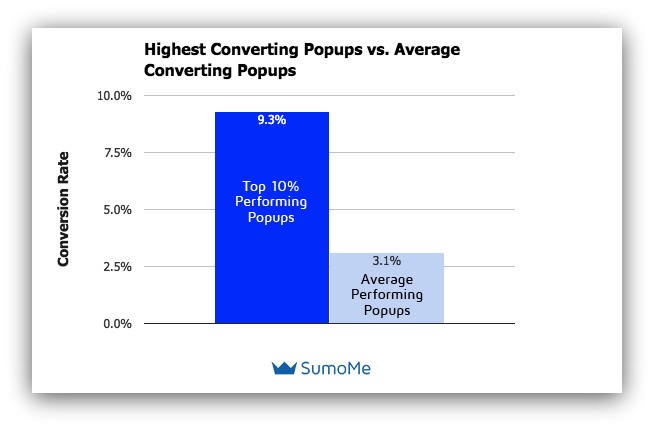 Highest Converting Popups vs. Average Converting Popups

Conversion Rate

10.0%
7.5%
5.0%
2.5%
0.0%

9.3%
Top 10% Performing Popups

3.1%
Average Performing Popups

SumoMe